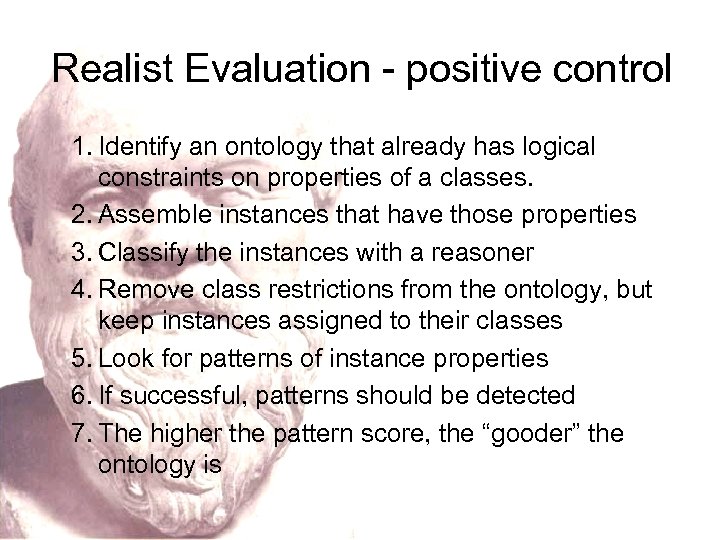 Realist Evaluation - positive control

1. Identify an ontology that already has logical constraints on properties of a classes.
2. Assemble instances that have those properties
3. Classify the instances with a reasoner
4. Remove class restrictions from the ontology, but keep instances assigned to their classes
5. Look for patterns of instance properties
6. If successful, patterns should be detected
7. The higher the pattern score, the “gooder” the ontology is